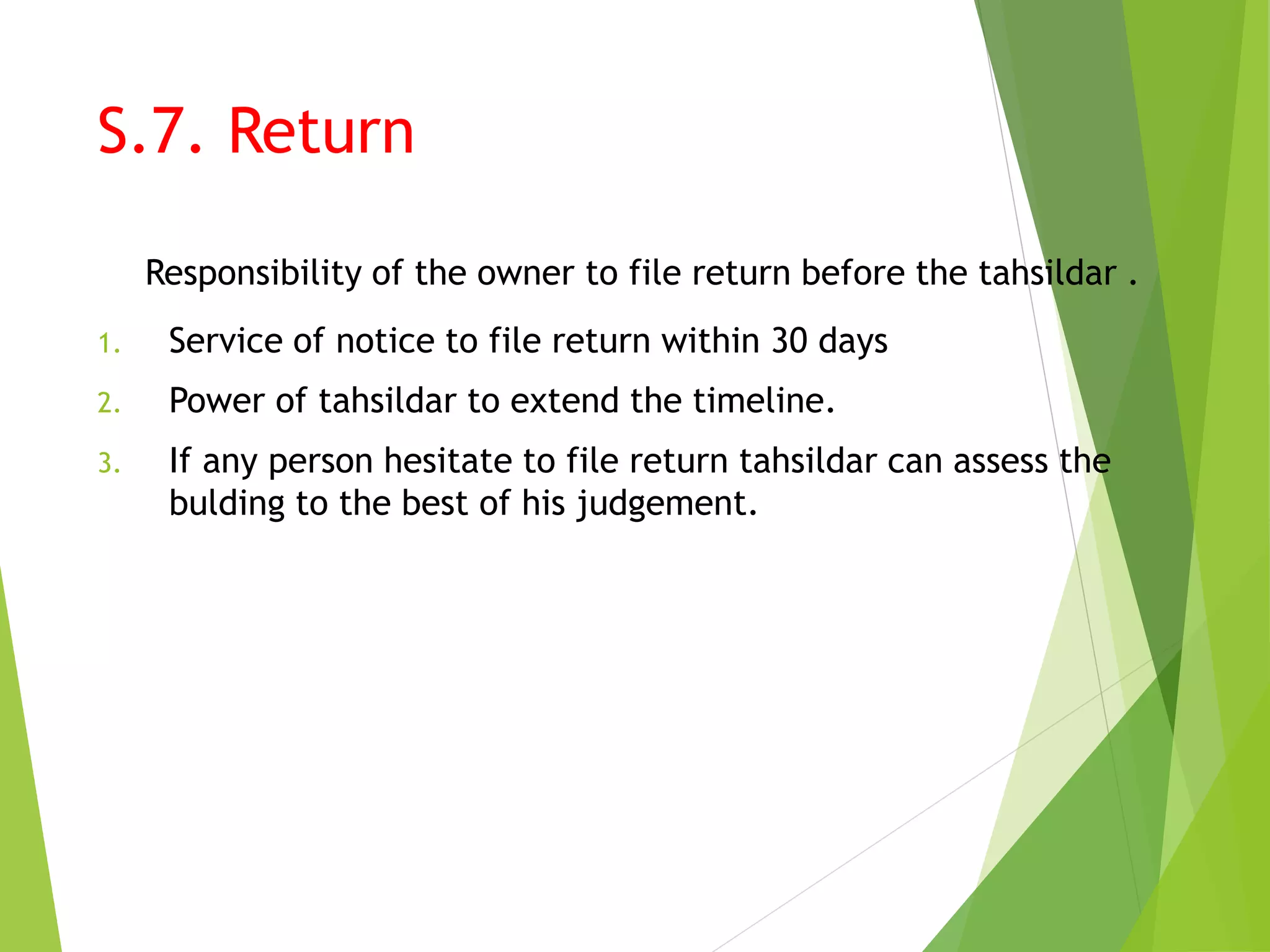 S.7. Return

Responsibility of the owner to file return before the tahsildar .

1. Service of notice to file return within 30 days
2. Power of tahsildar to extend the timeline.
3. If any person hesitate to file return tahsildar can assess the bulding to the best of his judgement.